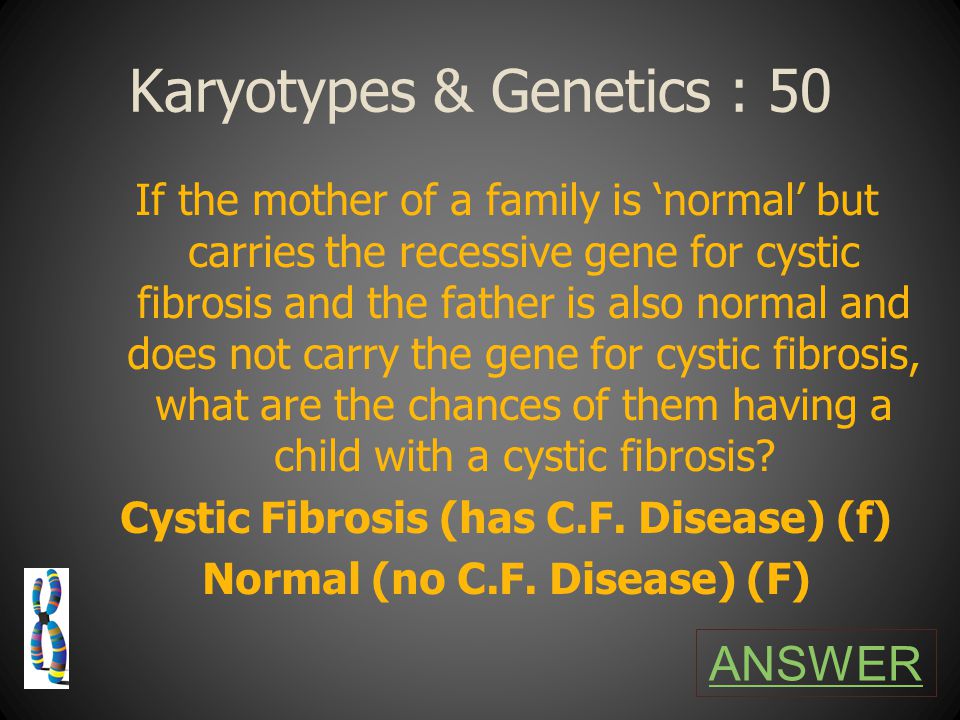 Karyotypes & Genetics : 50

If the mother of a family is ‘normal’ but carries the recessive gene for cystic fibrosis and the father is also normal and does not carry the gene for cystic fibrosis, what are the chances of them having a child with a cystic fibrosis?

Cystic Fibrosis (has C.F. Disease) (f)

Normal (no C.F. Disease) (F)

ANSWER